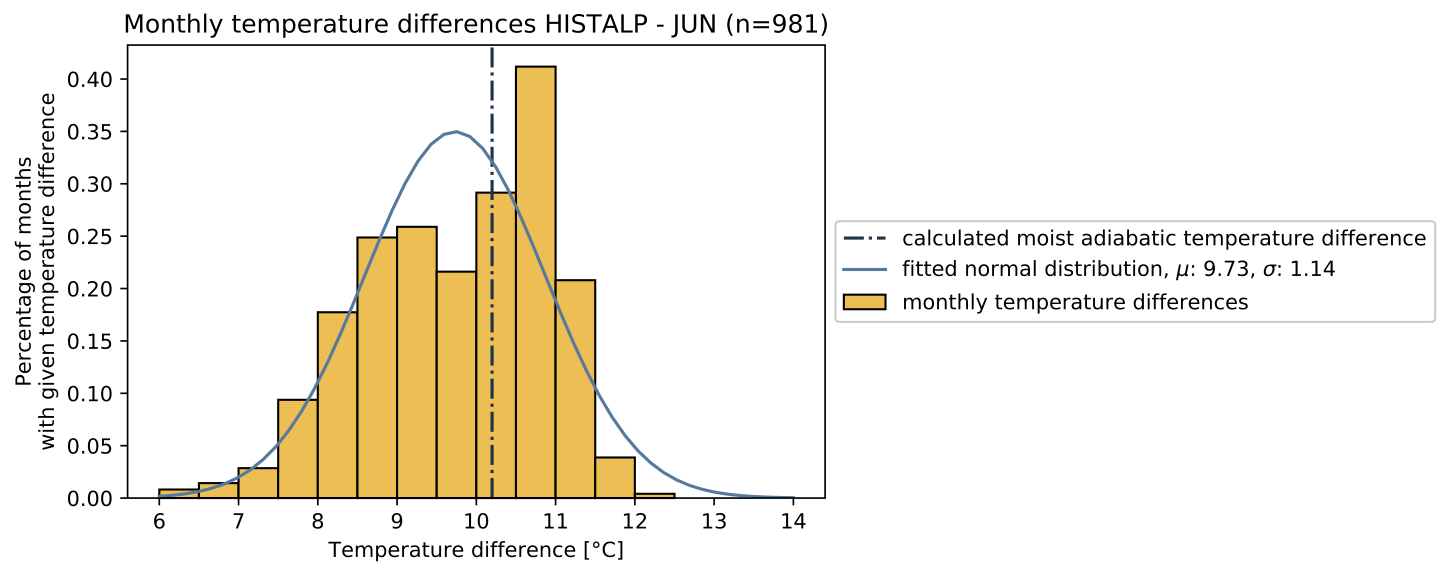 Monthly temperature differences HISTALP - JUN (n=981)

Percentage of months with given temperature difference

0.40
0.35
0.30
0.25
0.20
0.15
0.10
0.05
0.00

6 7 8 9 10 11 12 13 14

Temperature difference [°C]

calculated moist adiabatic temperature difference
fitted normal distribution, $\mu$: 9.73, $\sigma$: 1.14
monthly temperature differences